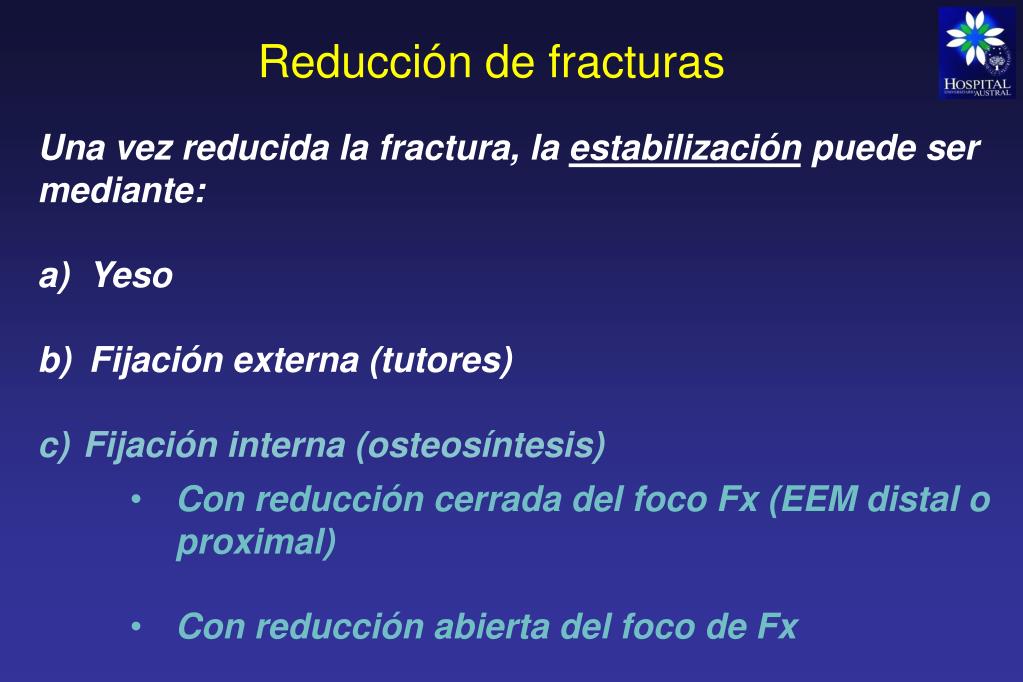 Reducción de fracturas

HOSPITAL UNIVERSITARIO AUSTRAL

Una vez reducida la fractura, la estabilización puede ser mediante:

a) Yeso

b) Fijación externa (tutores)

c) Fijación interna (osteosíntesis)

• Con reducción cerrada del foco Fx (EEM distal o proximal)

• Con reducción abierta del foco de Fx